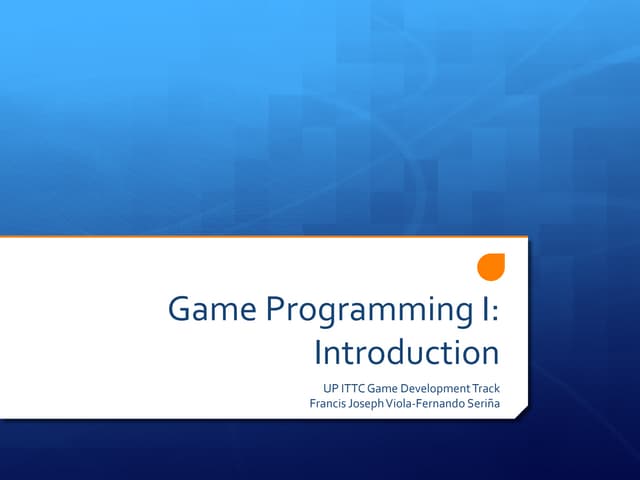 Game Programming I: Introduction

UP ITTC Game Development Track
Francis Joseph Viola-Fernando Seriña